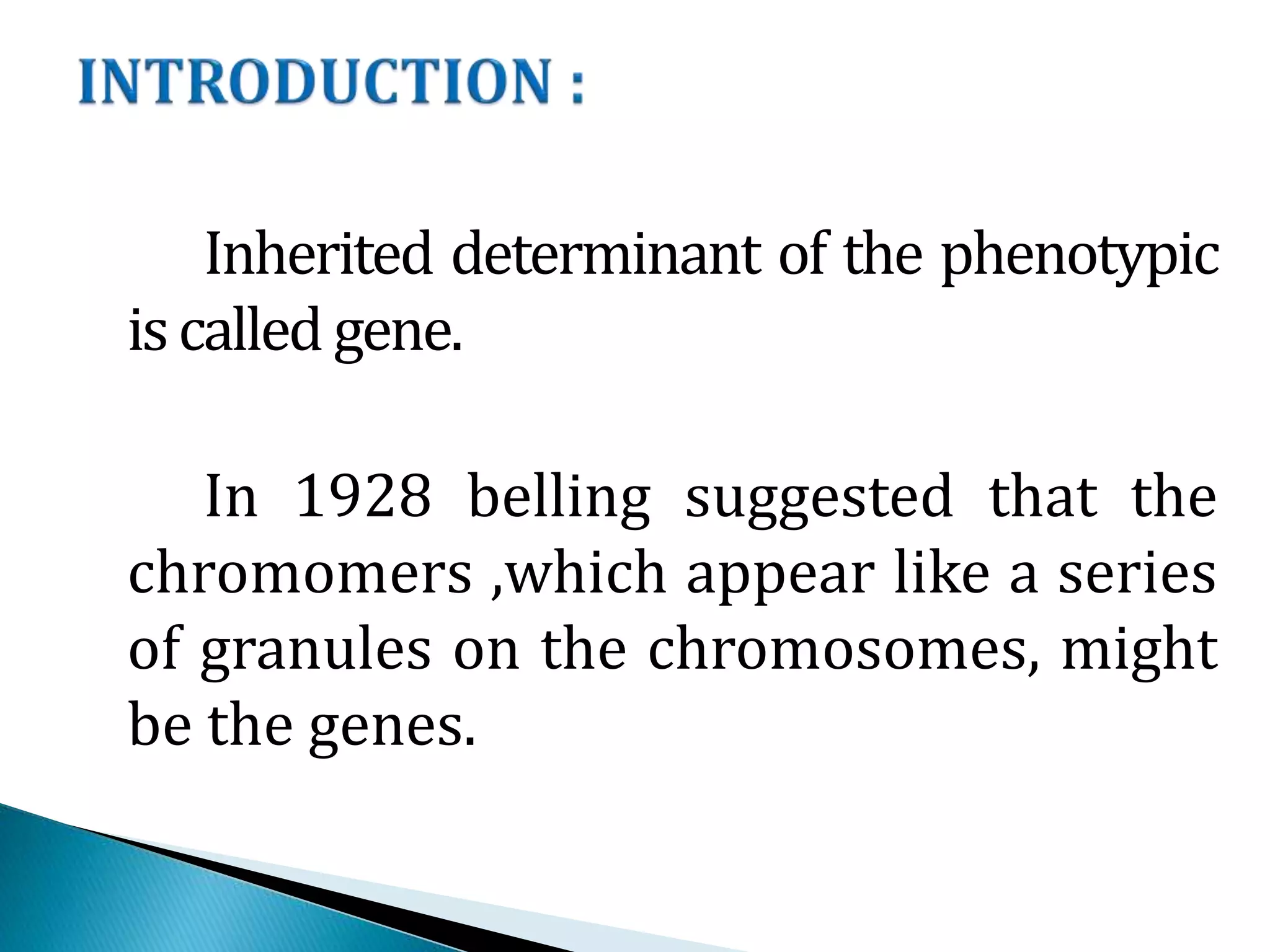 INTRODUCTION :

Inherited determinant of the phenotypic is called gene.

In 1928 belling suggested that the chromomers ,which appear like a series of granules on the chromosomes, might be the genes.